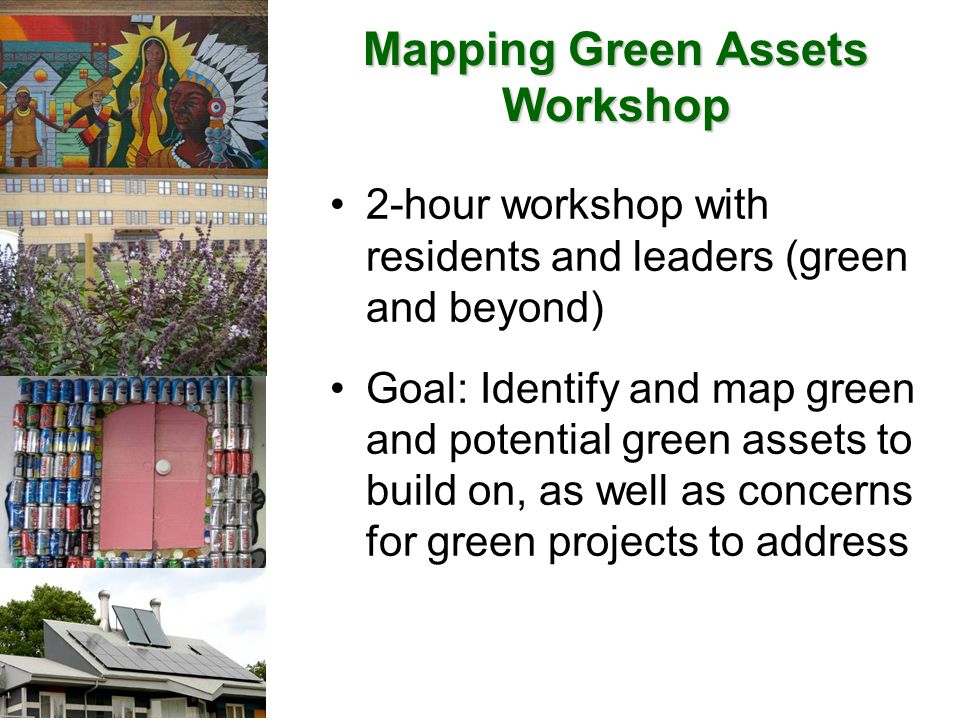 Mapping Green Assets Workshop

• 2-hour workshop with residents and leaders (green and beyond)

• Goal: Identify and map green and potential green assets to build on, as well as concerns for green projects to address